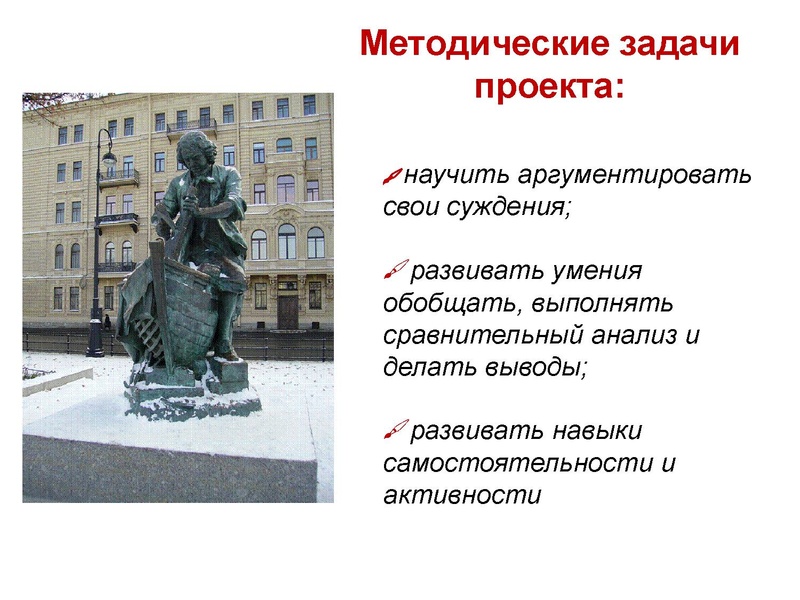 Методические задачи проекта:

научить аргументировать свои суждения;

развивать умения обобщать, выполнять сравнительный анализ и делать выводы;

развивать навыки самостоятельности и активности